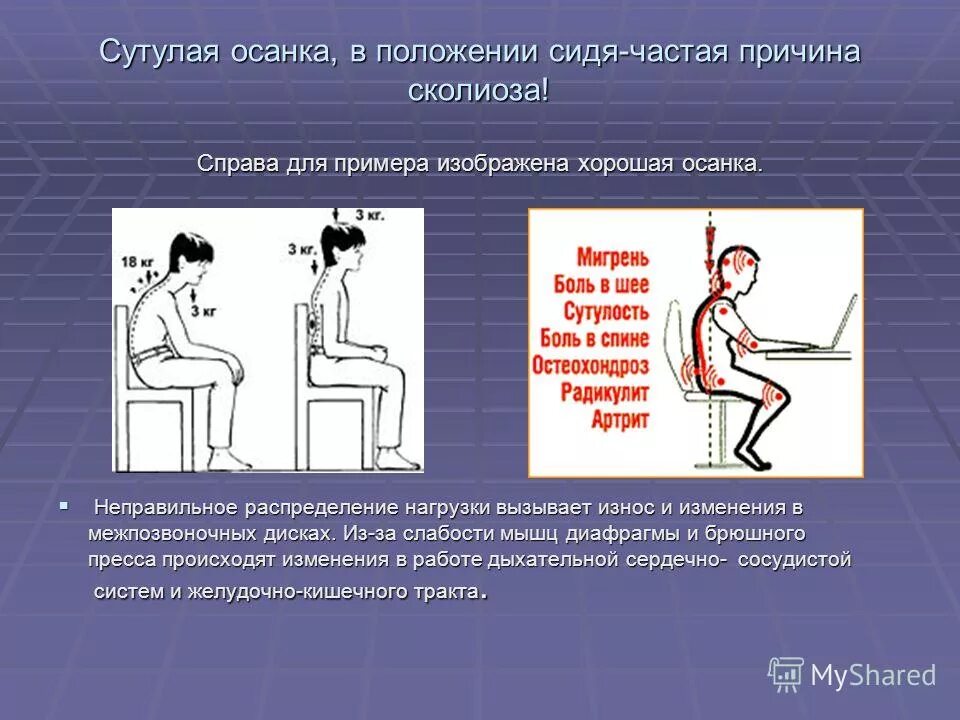 Сутулая осанка, в положении сидя-частая причина сколиоза!

Справа для примера изображена хорошая осанка.

18 кг

3 кг

3 кг.

3 кг.

Мигрень
Боль в шее
Сутулость
Боль в спине
Остеохондроз
Радикулит
Артрит

▪ Неправильное распределение нагрузки вызывает износ и изменения в межпозвоночных дисках. Из-за слабости мышц диафрагмы и брюшного пресса происходят изменения в работе дыхательной сердечно- сосудистой систем и желудочно-кишечного тракта.

MyShared